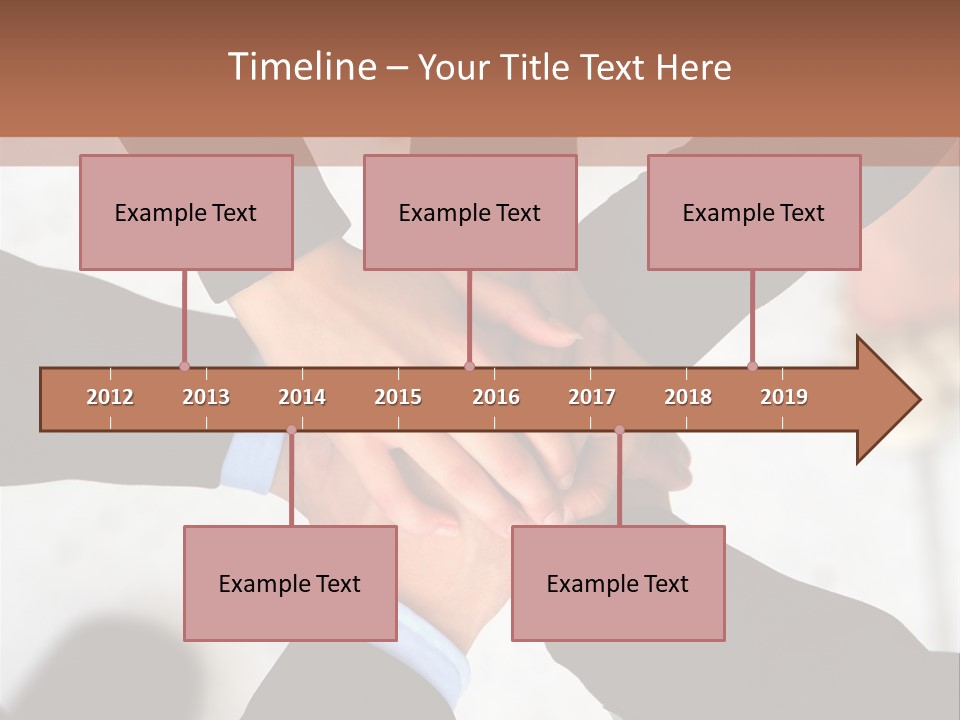 Timeline – Your Title Text Here

Example Text

Example Text

Example Text

2012 2013 2014 2015 2016 2017 2018 2019

Example Text

Example Text